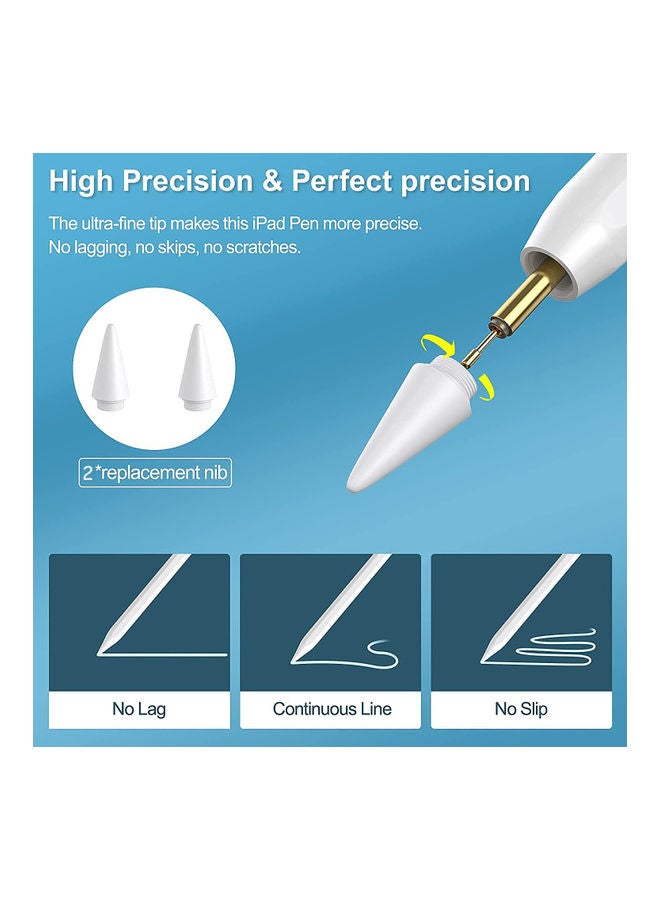 High Precision & Perfect precision

The ultra-fine tip makes this iPad Pen more precise.
No lagging, no skips, no scratches.

2*replacement nib

No Lag

Continuous Line

No Slip